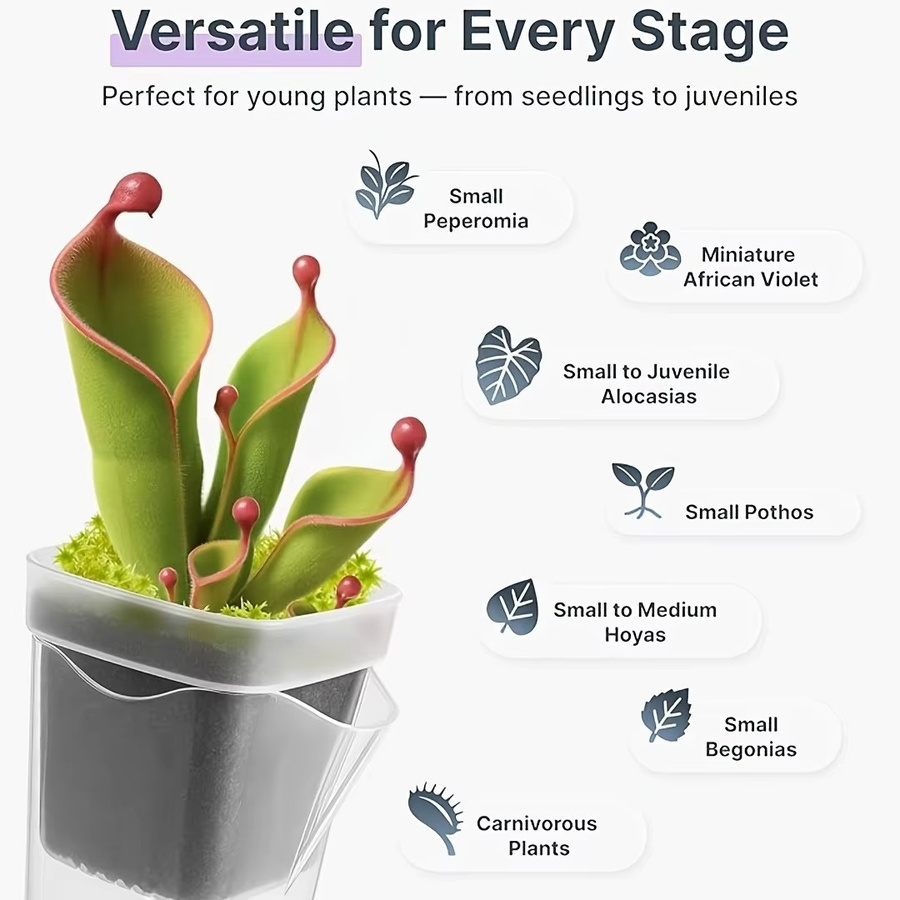 Versatile for Every Stage

Perfect for young plants — from seedlings to juveniles

Small Peperomia

Miniature African Violet

Small to Juvenile Alocasias

Small Pothos

Small to Medium Hoyas

Small Begonias

Carnivorous Plants